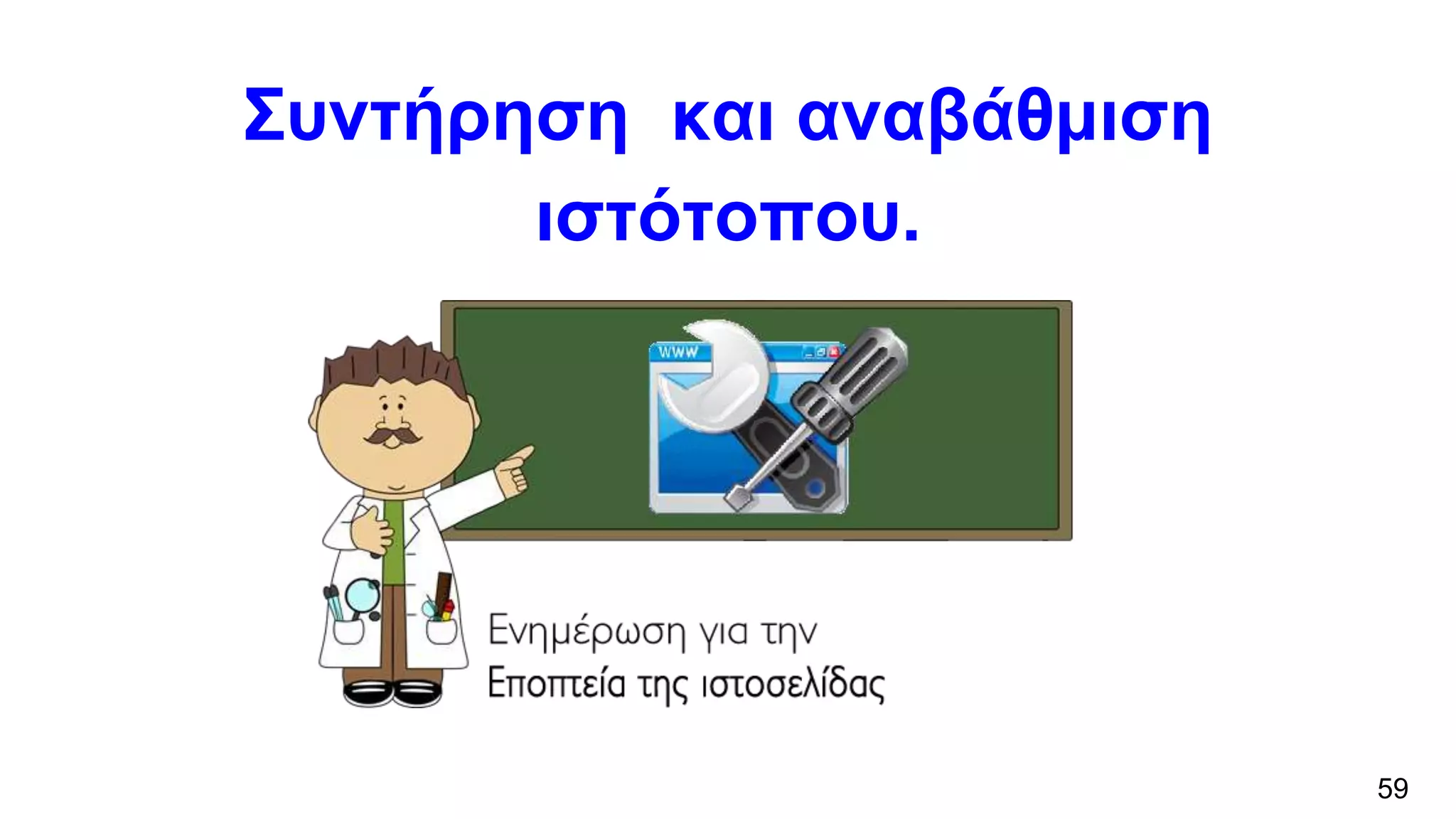 Συντήρηση και αναβάθμιση ιστότοπου.

WWW

Ενημέρωση για την
Εποπτεία της ιστοσελίδας

59